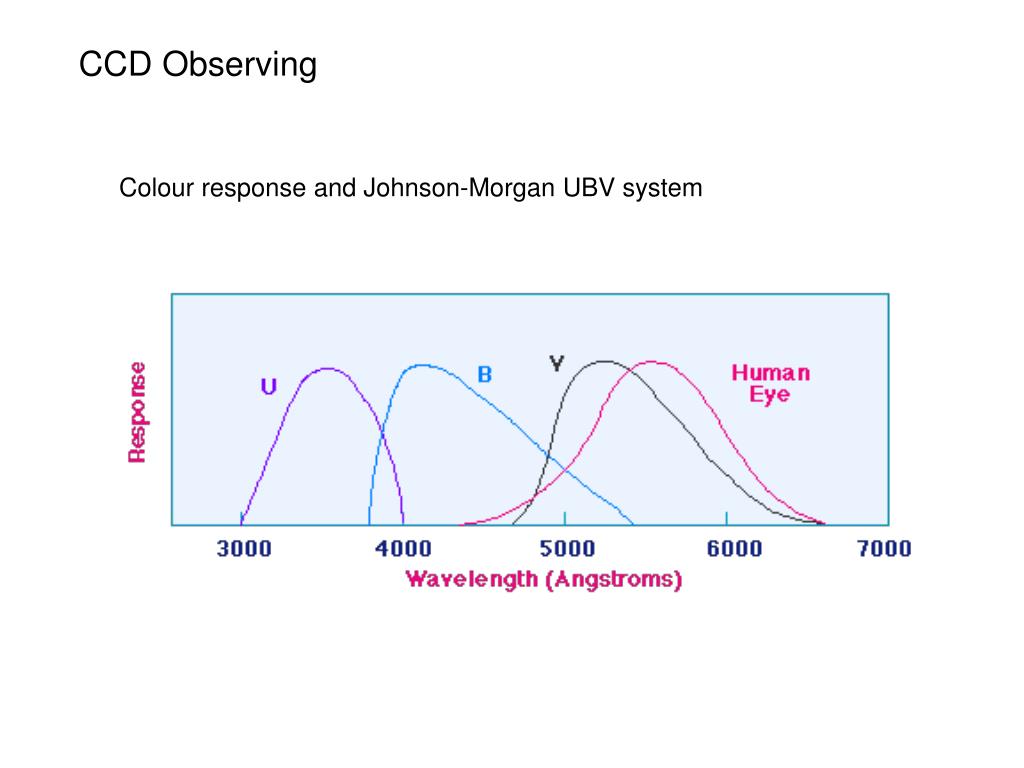 CCD Observing

Colour response and Johnson-Morgan UBV system

Response

U

B

V

Human Eye

3000 4000 5000 6000 7000

Wavelength (Angstroms)